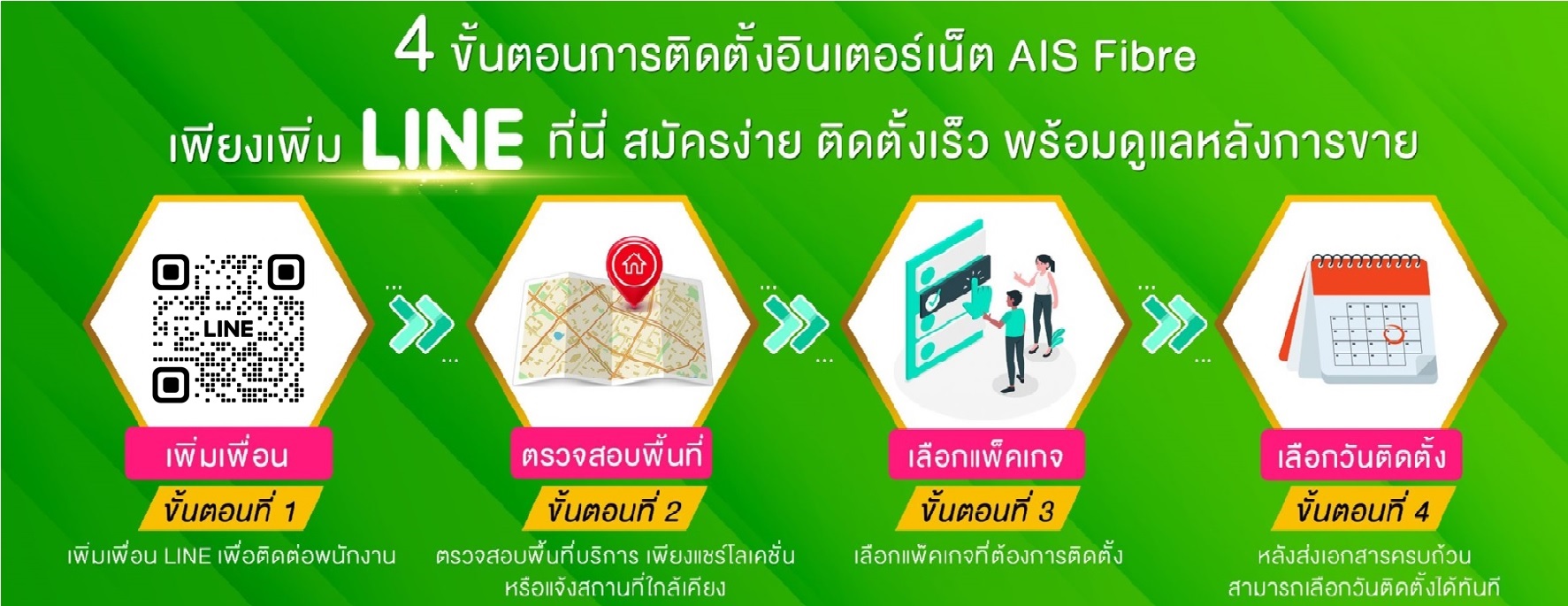 4 ขั้นตอนการติดตั้งอินเตอร์เน็ต AIS Fibre

เพียงเพิ่ม LINE ที่นี่ สมัครง่าย ติดตั้งเร็ว พร้อมดูแลหลังการขาย

LINE

เพิ่มเพื่อน

ขั้นตอนที่ 1

เพิ่มเพื่อน LINE เพื่อติดต่อพนักงาน

ตรวจสอบพื้นที่

ขั้นตอนที่ 2

ตรวจสอบพื้นที่บริการ เพียงแชร์โลเคชั่น หรือแจ้งสถานที่ใกล้เคียง

เลือกแพ็คเกจ

ขั้นตอนที่ 3

เลือกแพ็คเกจที่ต้องการติดตั้ง

เลือกวันติดตั้ง

ขั้นตอนที่ 4

หลังส่งเอกสารครบถ้วน สามารถเลือกวันติดตั้งได้ทันที